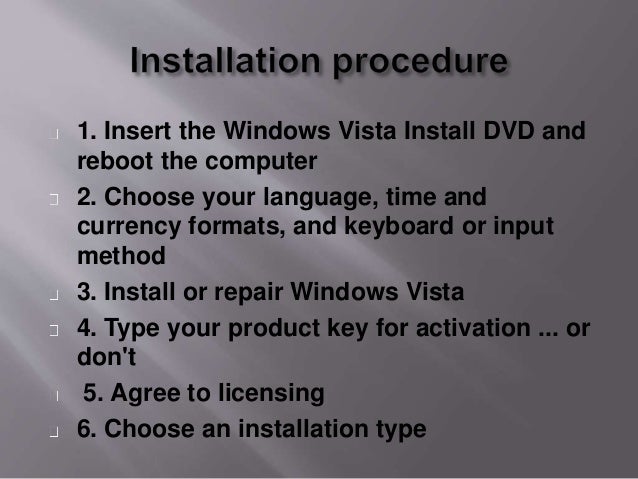 Installation procedure

1. Insert the Windows Vista Install DVD and reboot the computer

2. Choose your language, time and currency formats, and keyboard or input method

3. Install or repair Windows Vista

4. Type your product key for activation ... or don't

5. Agree to licensing

6. Choose an installation type